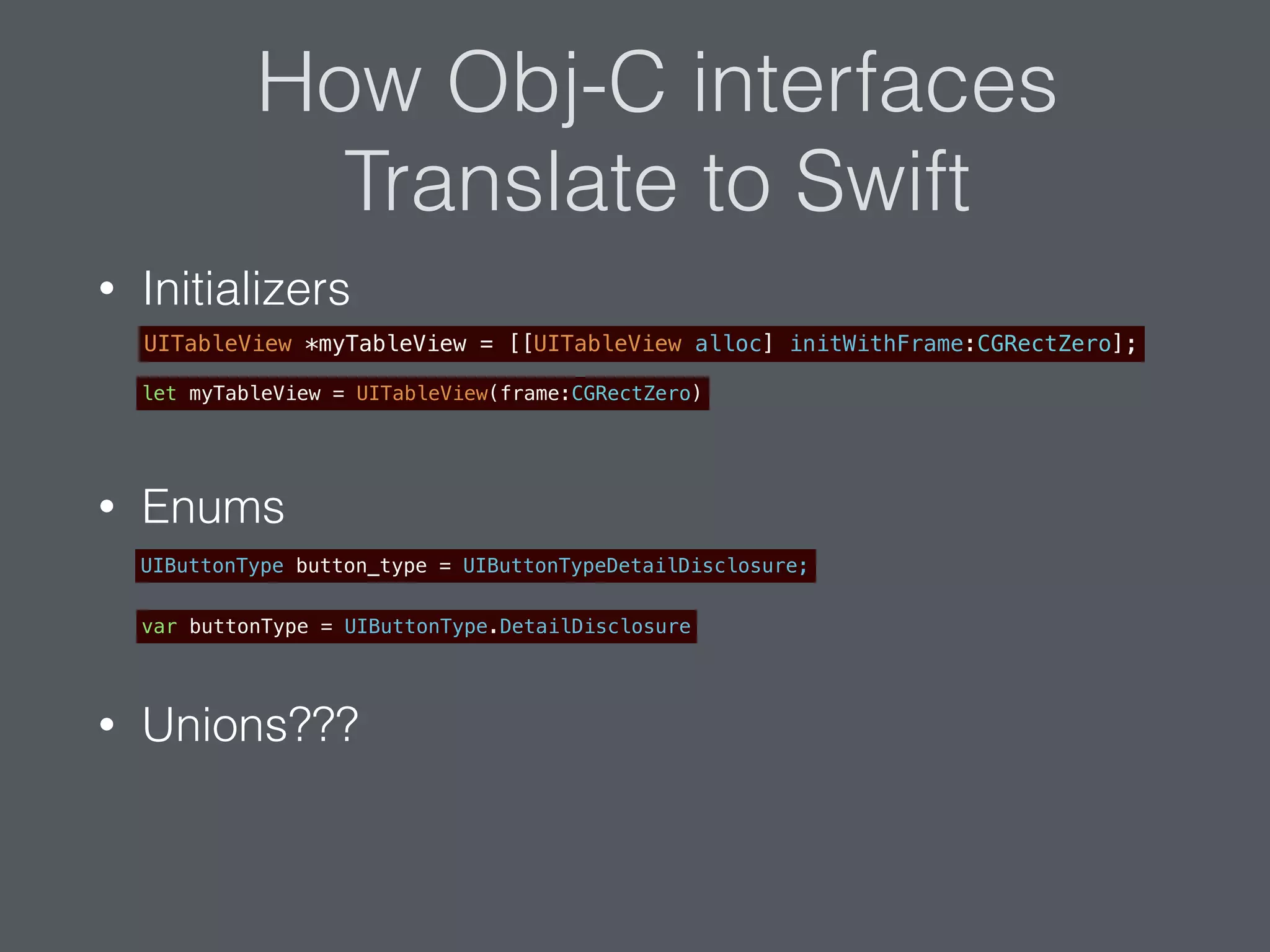 How Obj-C interfaces Translate to Swift

• Initializers

UITableView *myTableView = [[UITableView alloc] initWithFrame:CGRectZero];

let myTableView = UITableView(frame:CGRectZero)

• Enums

UIButtonType button_type = UIButtonTypeDetailDisclosure;

var buttonType = UIButtonType.DetailDisclosure

• Unions???